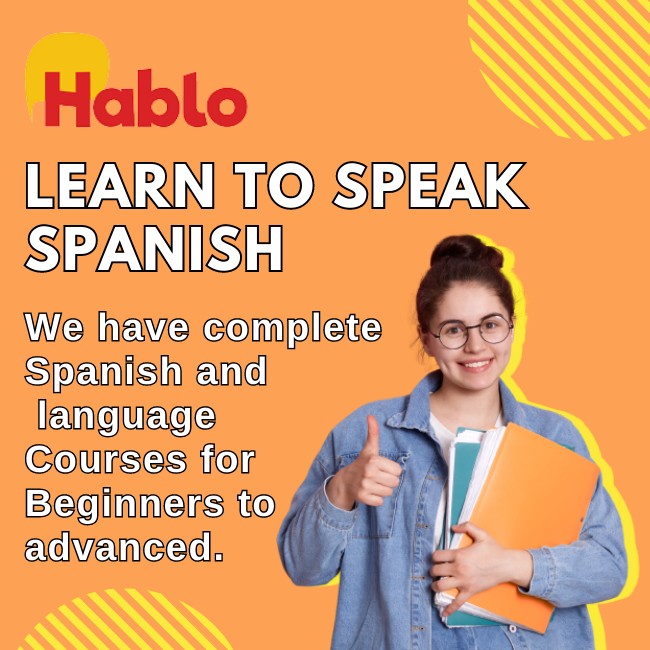 Hablo

LEARN TO SPEAK SPANISH

We have complete Spanish and language Courses for Beginners to advanced.